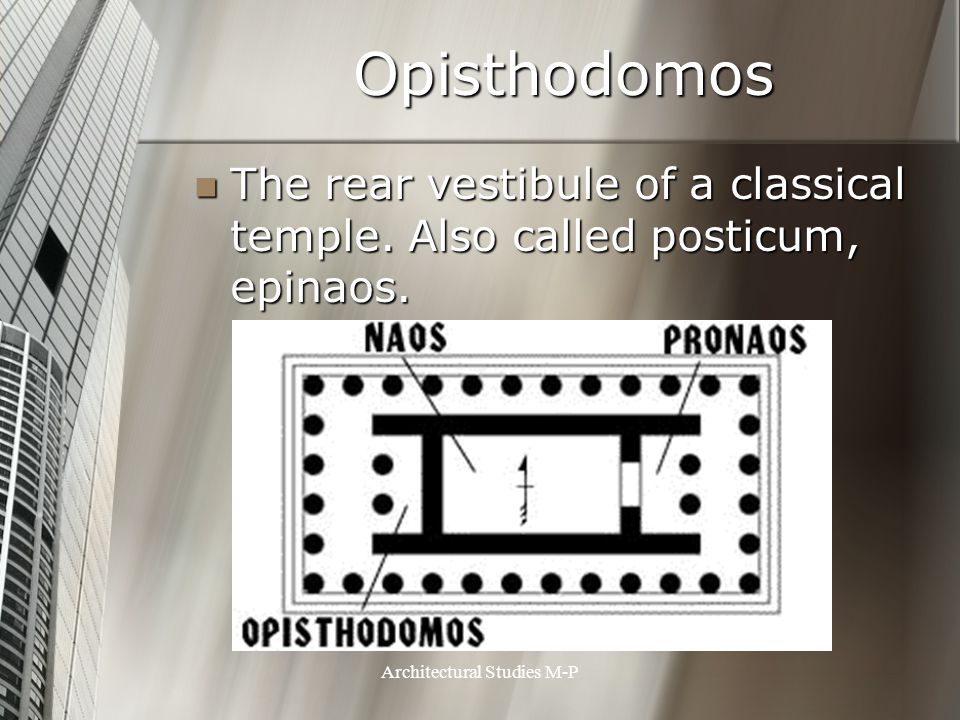 Opisthodomos

The rear vestibule of a classical temple. Also called posticum, epinaos.

NAOS
PRONAOS
OPISTHODOMOS

Architectural Studies M-P